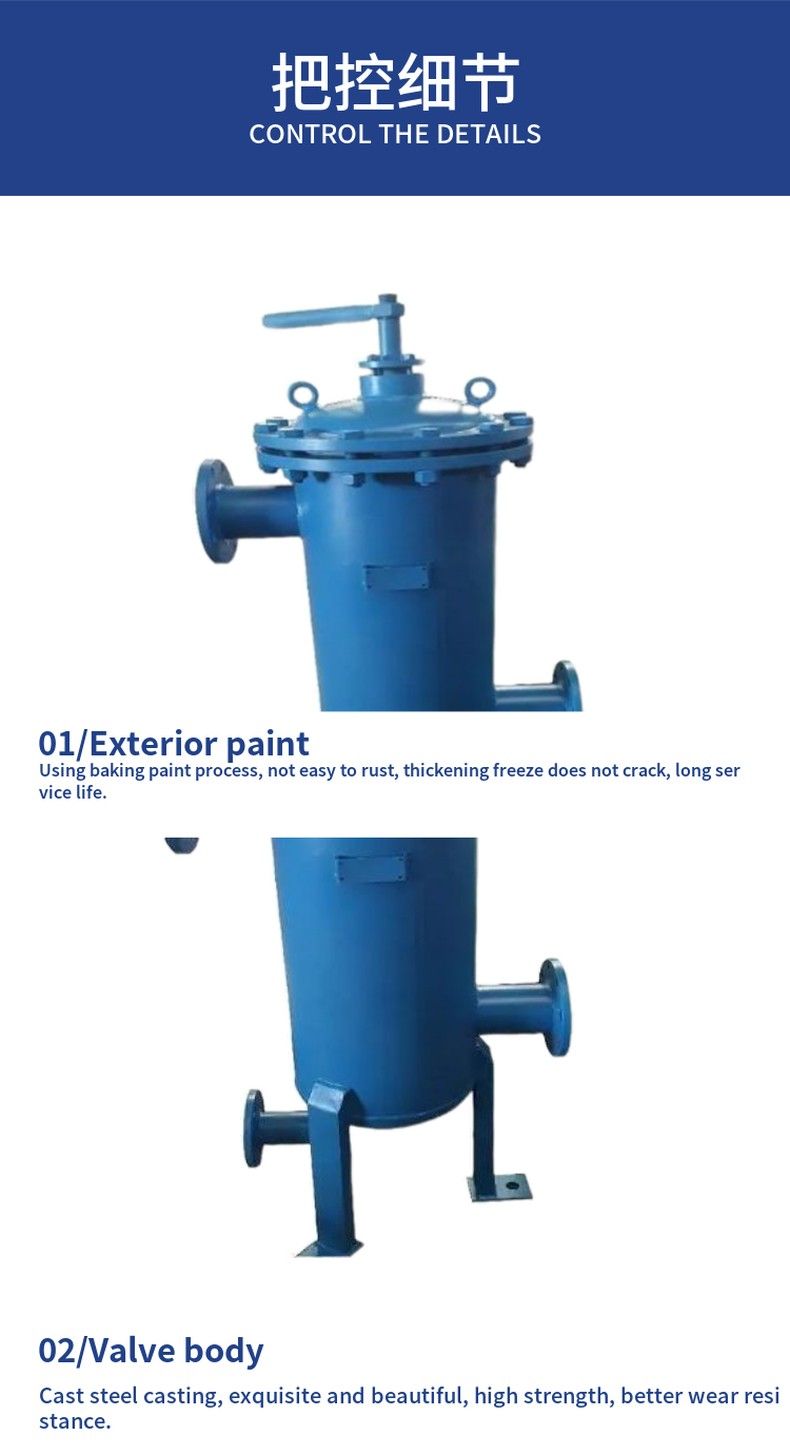 把控细节
CONTROL THE DETAILS

01/Exterior paint
Using baking paint process, not easy to rust, thickening freeze does not crack, long ser vice life.

02/Valve body
Cast steel casting, exquisite and beautiful, high strength, better wear resi stance.